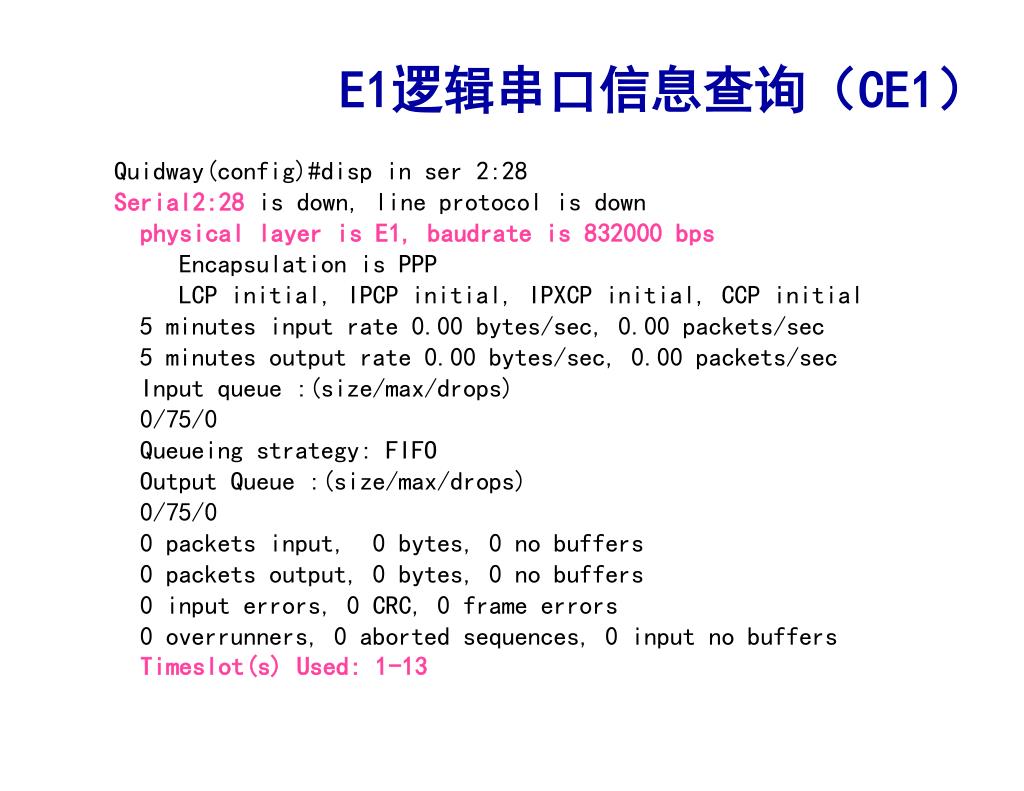 E1逻辑串口信息查询（CE1）

Quidway(config)#disp in ser 2:28
Serial2:28 is down, line protocol is down
physical layer is E1, baudrate is 832000 bps
Encapsulation is PPP
LCP initial, IPCP initial, IPXCP initial, CCP initial
5 minutes input rate 0.00 bytes/sec, 0.00 packets/sec
5 minutes output rate 0.00 bytes/sec, 0.00 packets/sec
Input queue :(size/max/drops)
0/75/0
Queueing strategy: FIFO
Output Queue :(size/max/drops)
0/75/0
0 packets input,  0 bytes, 0 no buffers
0 packets output, 0 bytes, 0 no buffers
0 input errors, 0 CRC, 0 frame errors
0 overrunners, 0 aborted sequences, 0 input no buffers
Timeslot(s) Used: 1-13